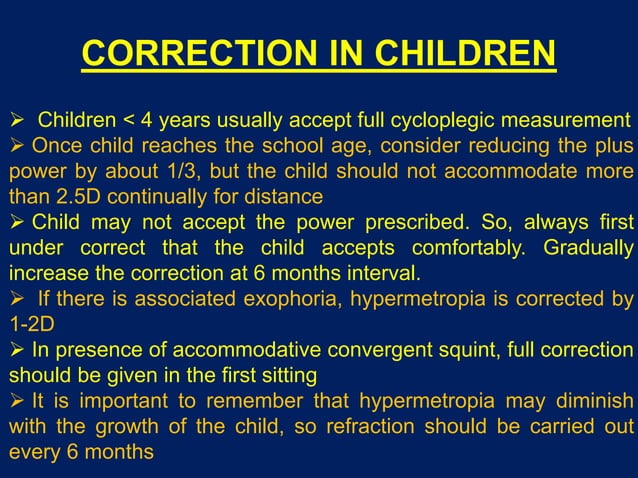 CORRECTION IN CHILDREN

➢ Children < 4 years usually accept full cycloplegic measurement
➢ Once child reaches the school age, consider reducing the plus power by about 1/3, but the child should not accommodate more than 2.5D continually for distance
➢ Child may not accept the power prescribed. So, always first under correct that the child accepts comfortably. Gradually increase the correction at 6 months interval.
➢ If there is associated exophoria, hypermetropia is corrected by 1-2D
➢ In presence of accommodative convergent squint, full correction should be given in the first sitting
➢ It is important to remember that hypermetropia may diminish with the growth of the child, so refraction should be carried out every 6 months